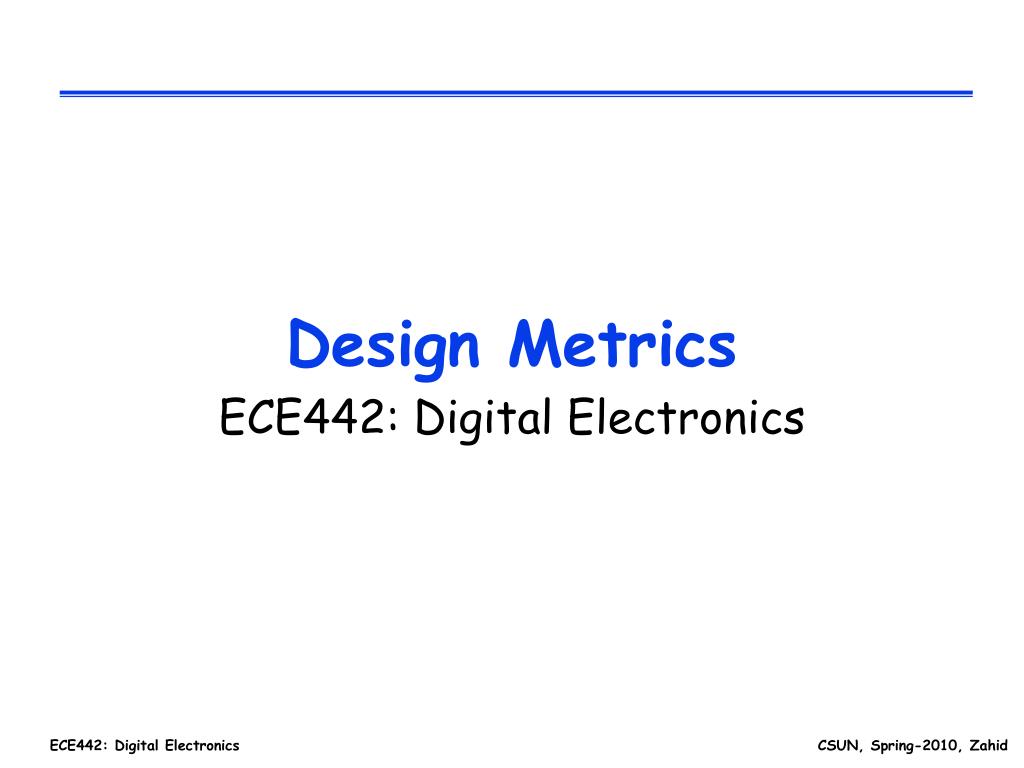 Design Metrics

ECE442: Digital Electronics

ECE442: Digital Electronics

CSUN, Spring-2010, Zahid